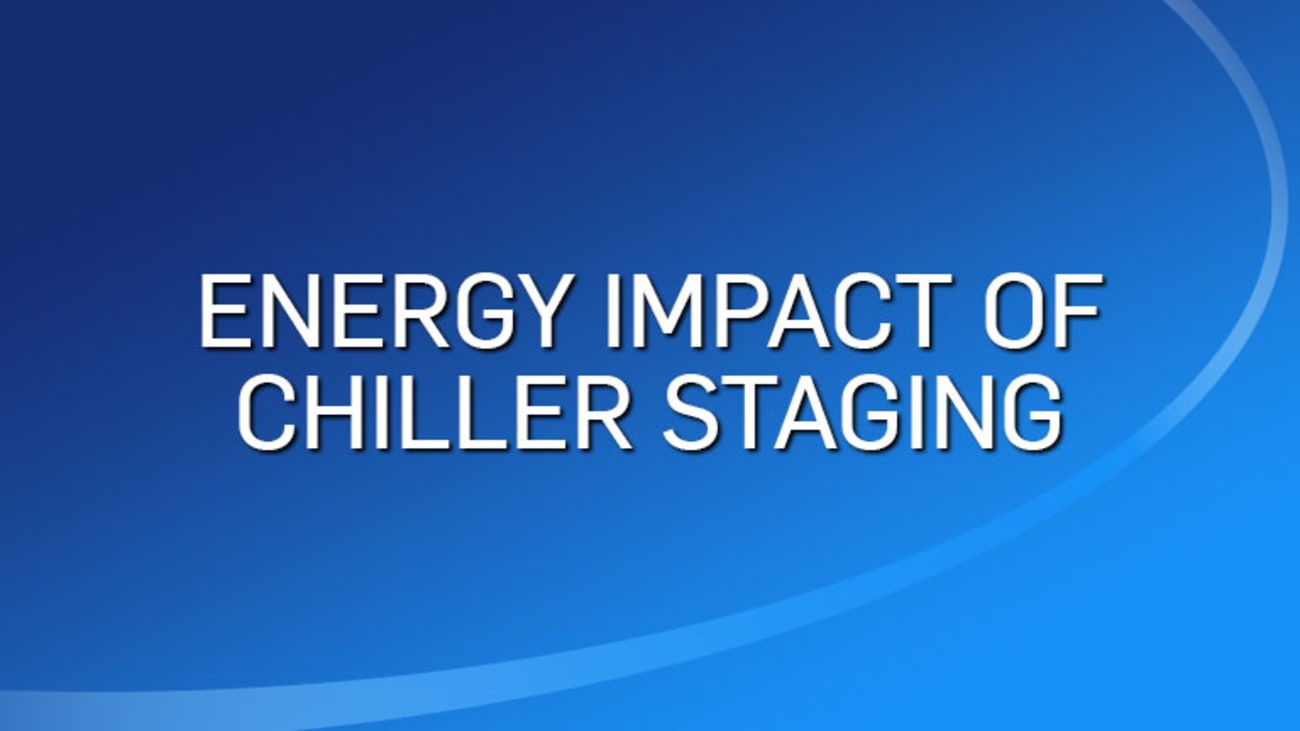 ENERGY IMPACT OF CHILLER STAGING